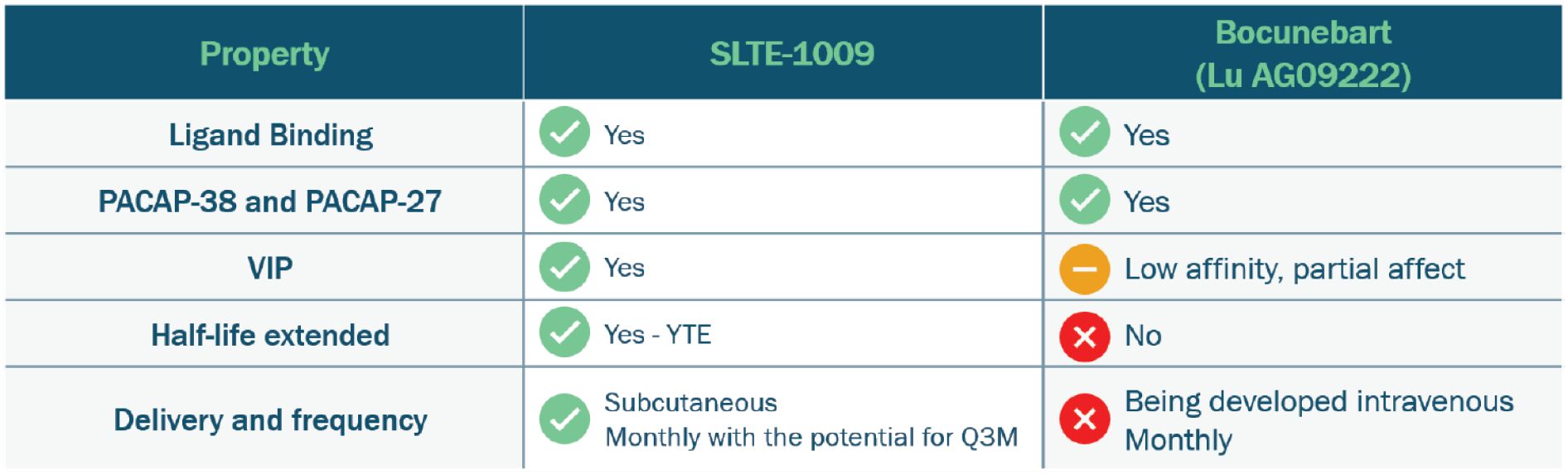 | Property | SLTE-1009 | Bocunebart (Lu AG09222) |
|---|---|---|
| Ligand Binding | Yes | Yes |
| PACAP-38 and PACAP-27 | Yes | Yes |
| VIP | Yes | Low affinity, partial affect |
| Half-life extended | Yes - YTE | No |
| Delivery and frequency | Subcutaneous Monthly with the potential for Q3M | Being developed intravenous Monthly |